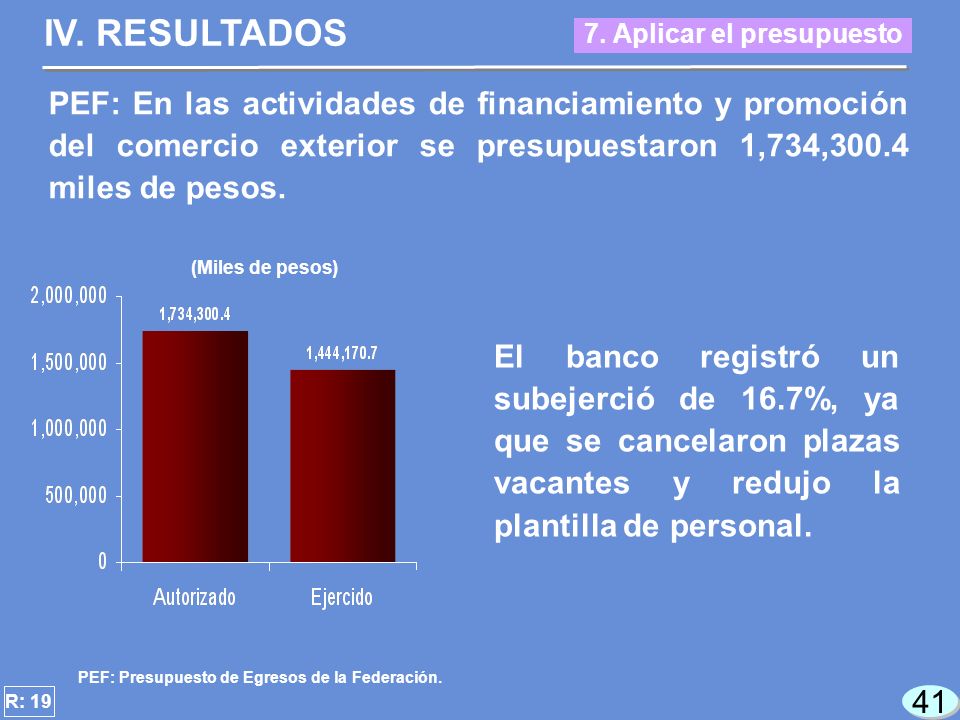 IV. RESULTADOS

7. Aplicar el presupuesto

PEF: En las actividades de financiamiento y promoción del comercio exterior se presupuestaron 1,734,300.4 miles de pesos.

(Miles de pesos)

2,000,000
1,500,000
1,000,000
500,000
0

1,734,300.4
1,444,170.7

Autorizado
Ejercido

El banco registró un subejerció de 16.7%, ya que se cancelaron plazas vacantes y redujo la plantilla de personal.

PEF: Presupuesto de Egresos de la Federación.

R: 19

41